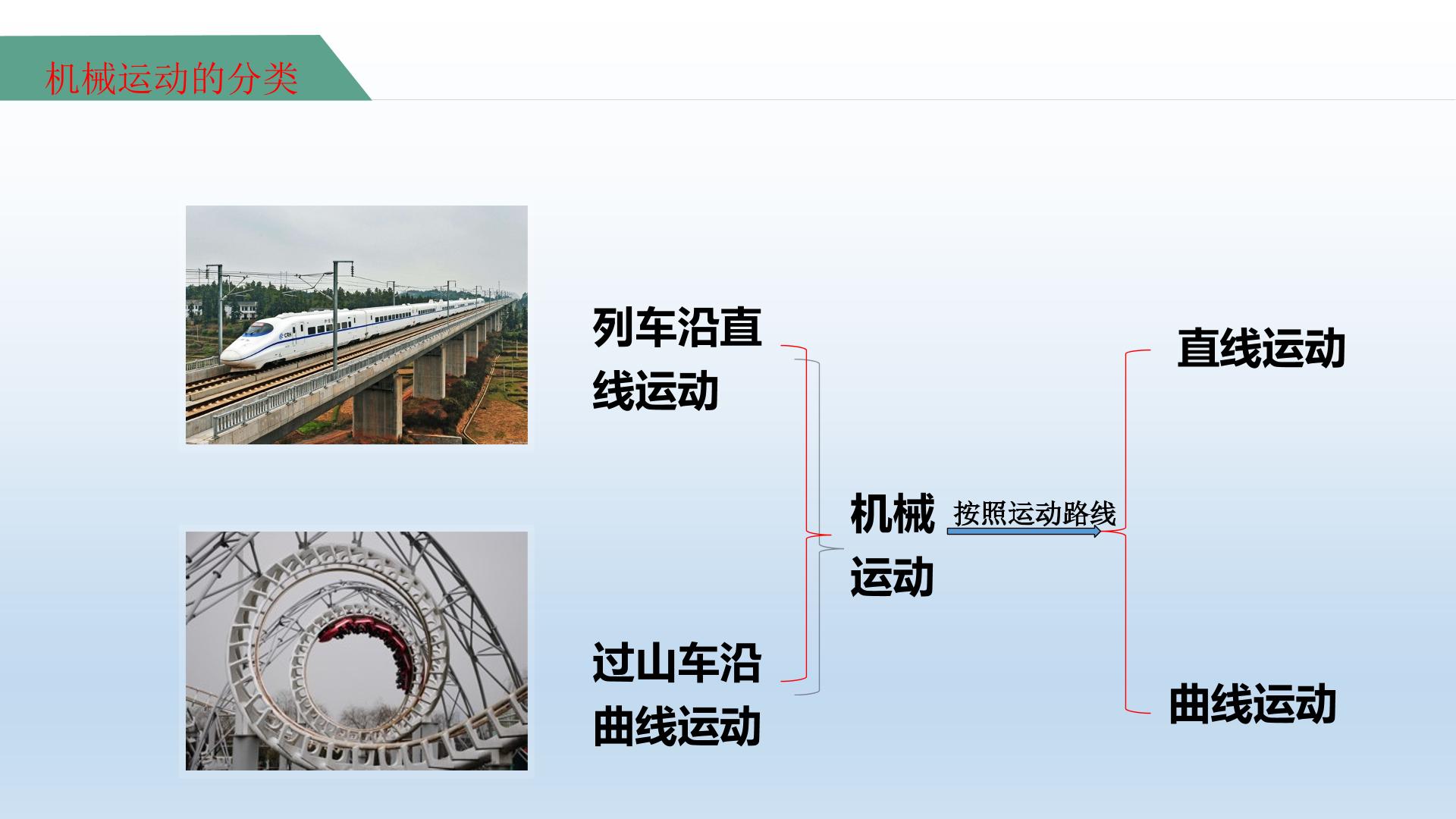 机械运动的分类

列车沿直线运动

过山车沿曲线运动

机械运动

按照运动路线

直线运动

曲线运动